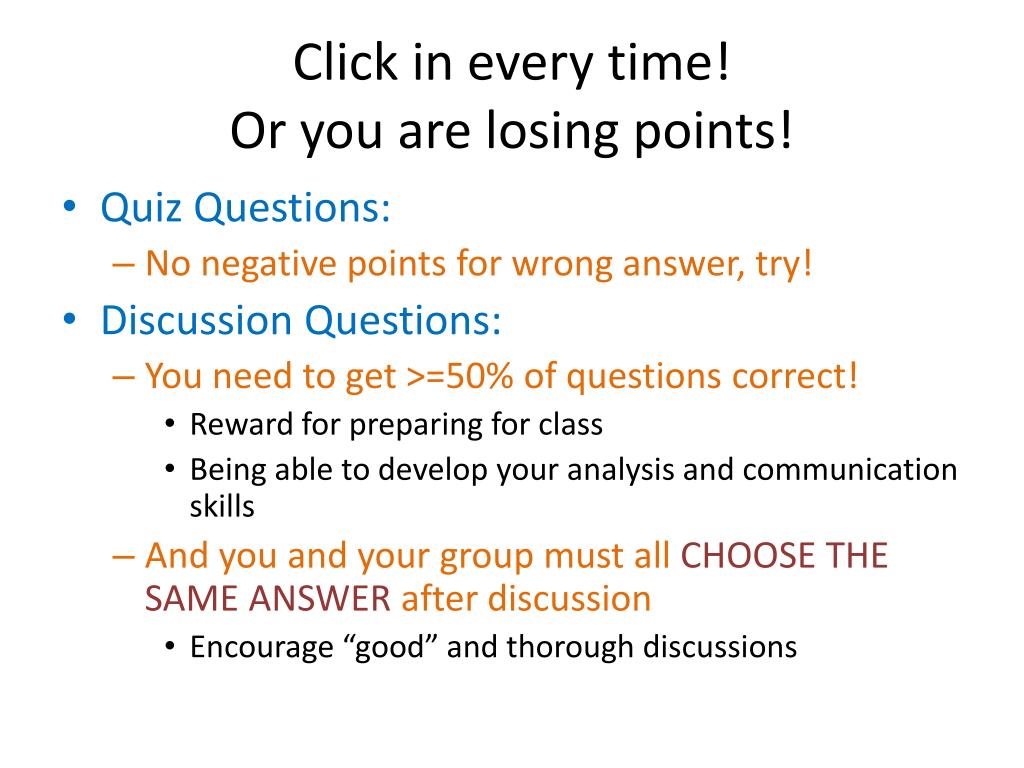 Click in every time!
Or you are losing points!

• Quiz Questions:
– No negative points for wrong answer, try!
• Discussion Questions:
– You need to get >=50% of questions correct!
• Reward for preparing for class
• Being able to develop your analysis and communication skills
– And you and your group must all CHOOSE THE SAME ANSWER after discussion
• Encourage “good” and thorough discussions